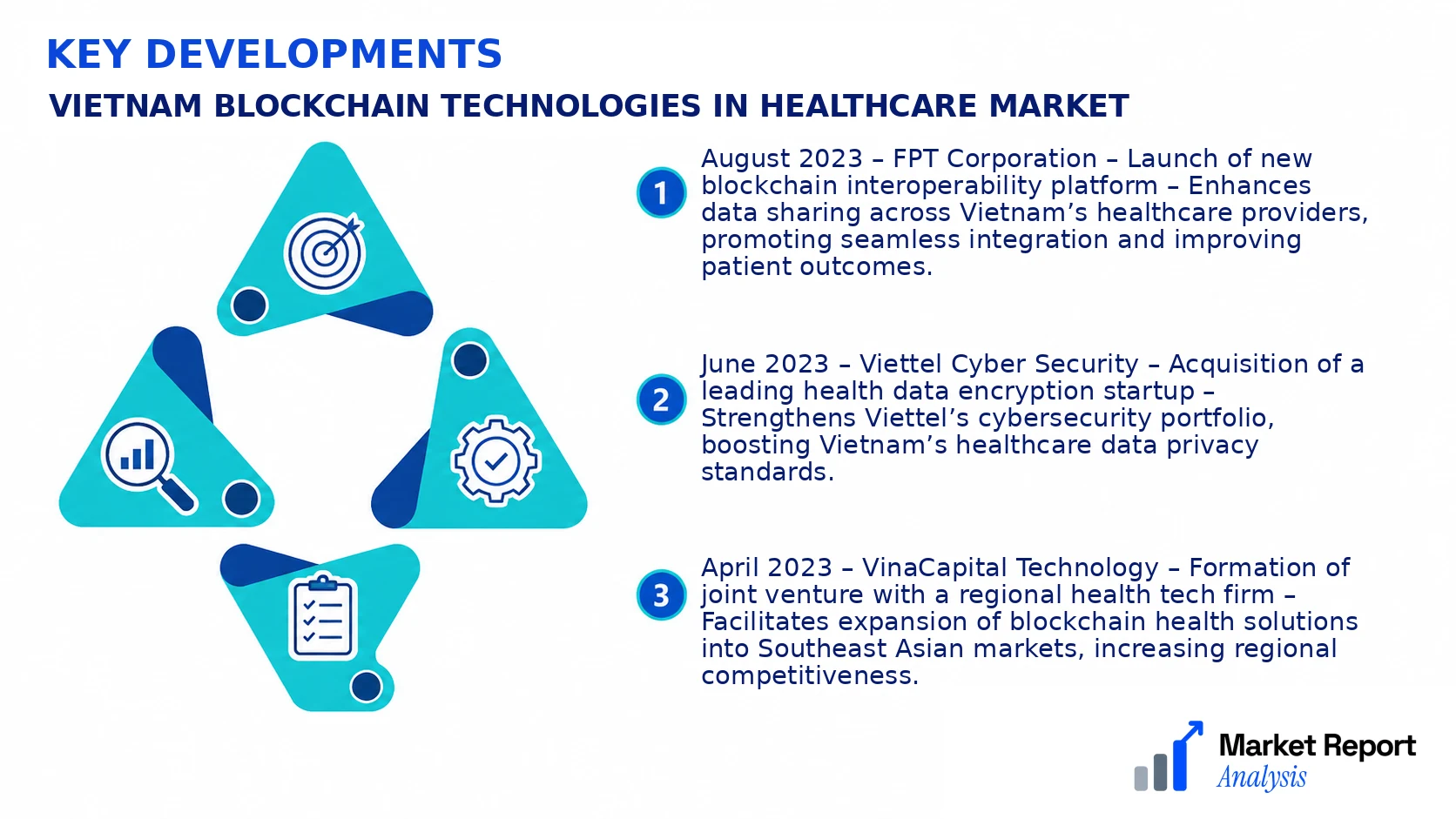 KEY DEVELOPMENTS

VIETNAM BLOCKCHAIN TECHNOLOGIES IN HEALTHCARE MARKET

1 August 2023 – FPT Corporation – Launch of new blockchain interoperability platform – Enhances data sharing across Vietnam's healthcare providers, promoting seamless integration and improving patient outcomes.

2 June 2023 – Viettel Cyber Security – Acquisition of a leading health data encryption startup – Strengthens Viettel's cybersecurity portfolio, boosting Vietnam's healthcare data privacy standards.

3 April 2023 – VinaCapital Technology – Formation of joint venture with a regional health tech firm – Facilitates expansion of blockchain health solutions into Southeast Asian markets, increasing regional competitiveness.

Market Report Analysis